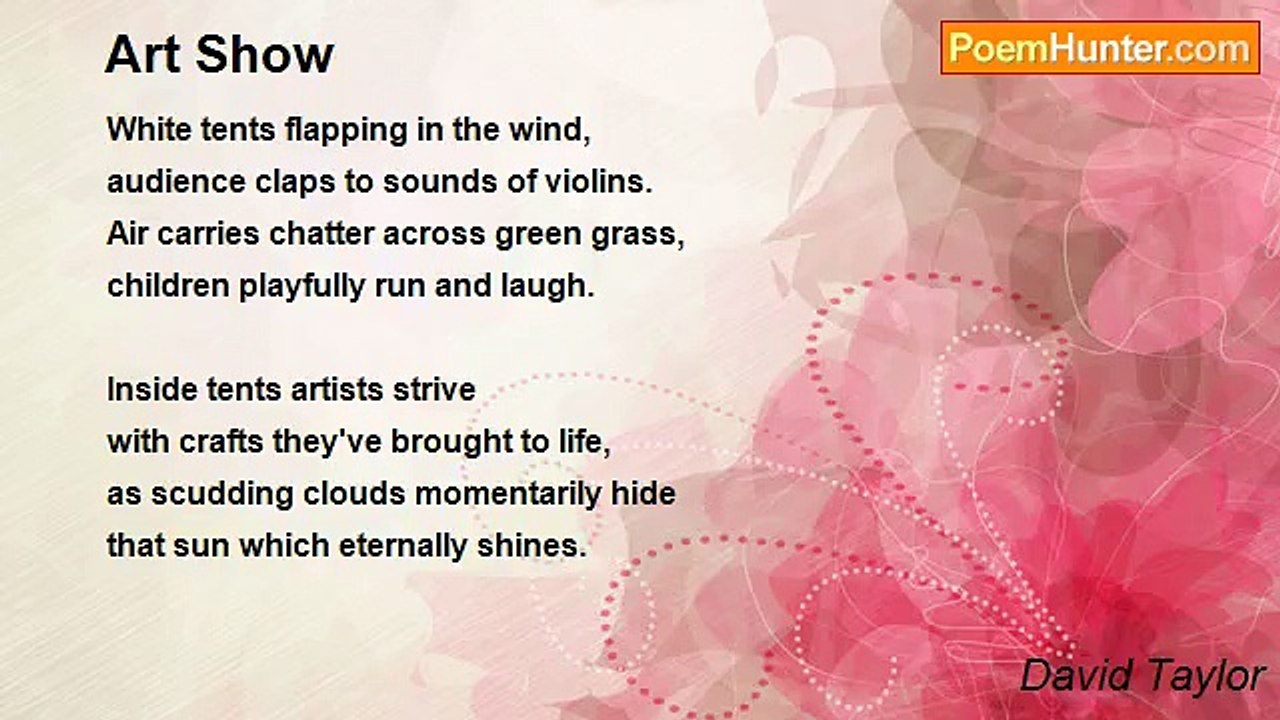 Art Show

PoemHunter.com

White tents flapping in the wind,
audience claps to sounds of violins.
Air carries chatter across green grass,
children playfully run and laugh.

Inside tents artists strive
with crafts they've brought to life,
as scudding clouds momentarily hide
that sun which eternally shines.

David Taylor